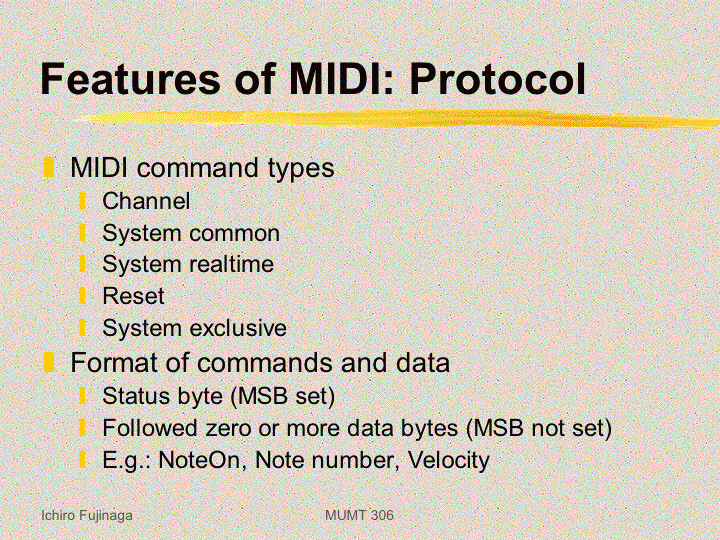 Features of MIDI: Protocol

MIDI command types
Channel
System common
System realtime
Reset
System exclusive

Format of commands and data
Status byte (MSB set)
Followed zero or more data bytes (MSB not set)
E.g.: NoteOn, Note number, Velocity

Ichiro Fujinaga

MUMT 306